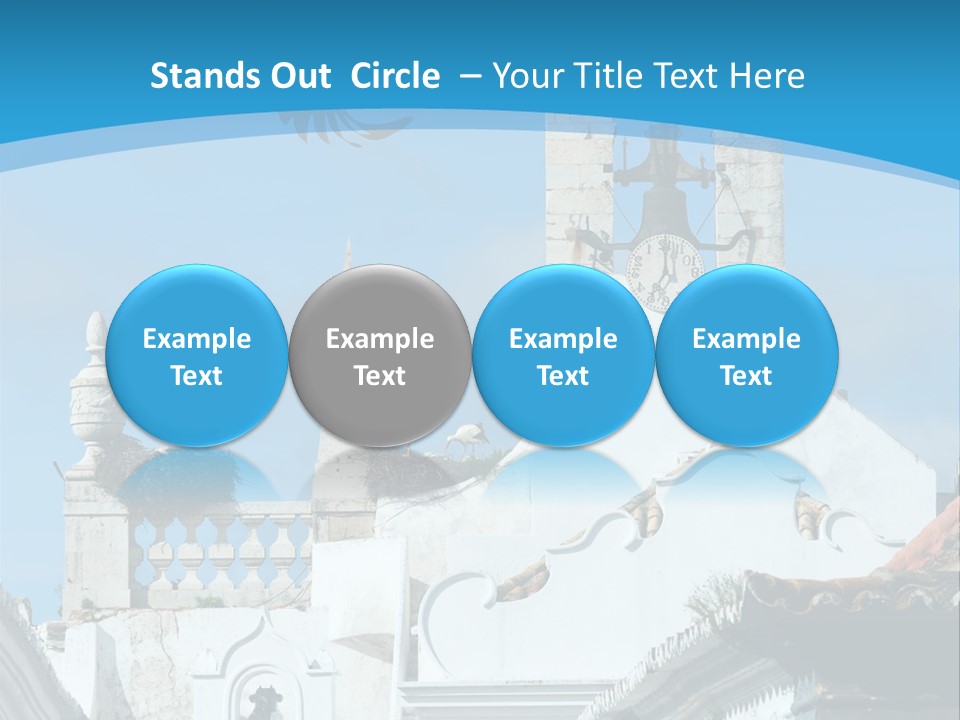 Stands Out Circle – Your Title Text Here

Example Text

Example Text

Example Text

Example Text